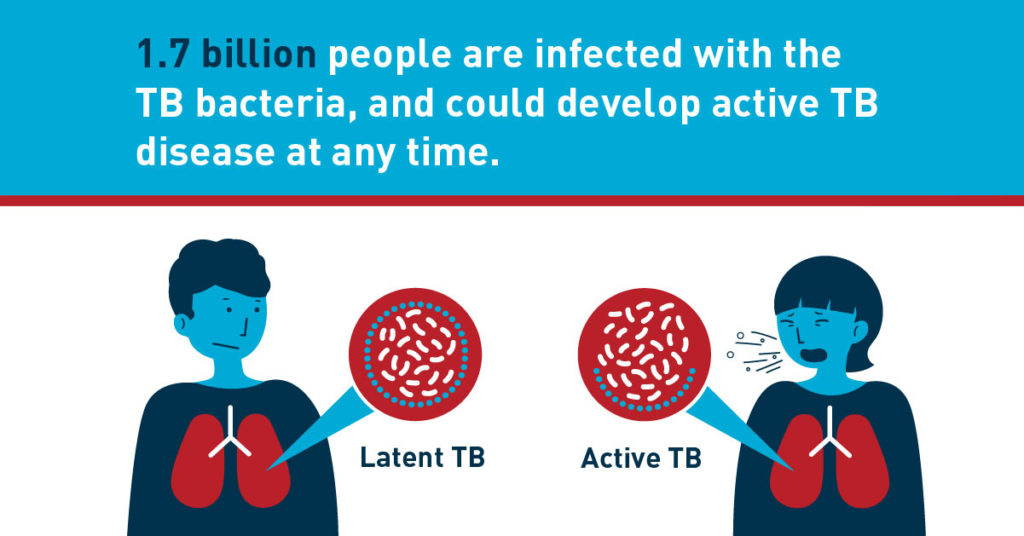 1.7 billion people are infected with the TB bacteria, and could develop active TB disease at any time.

Latent TB

Active TB